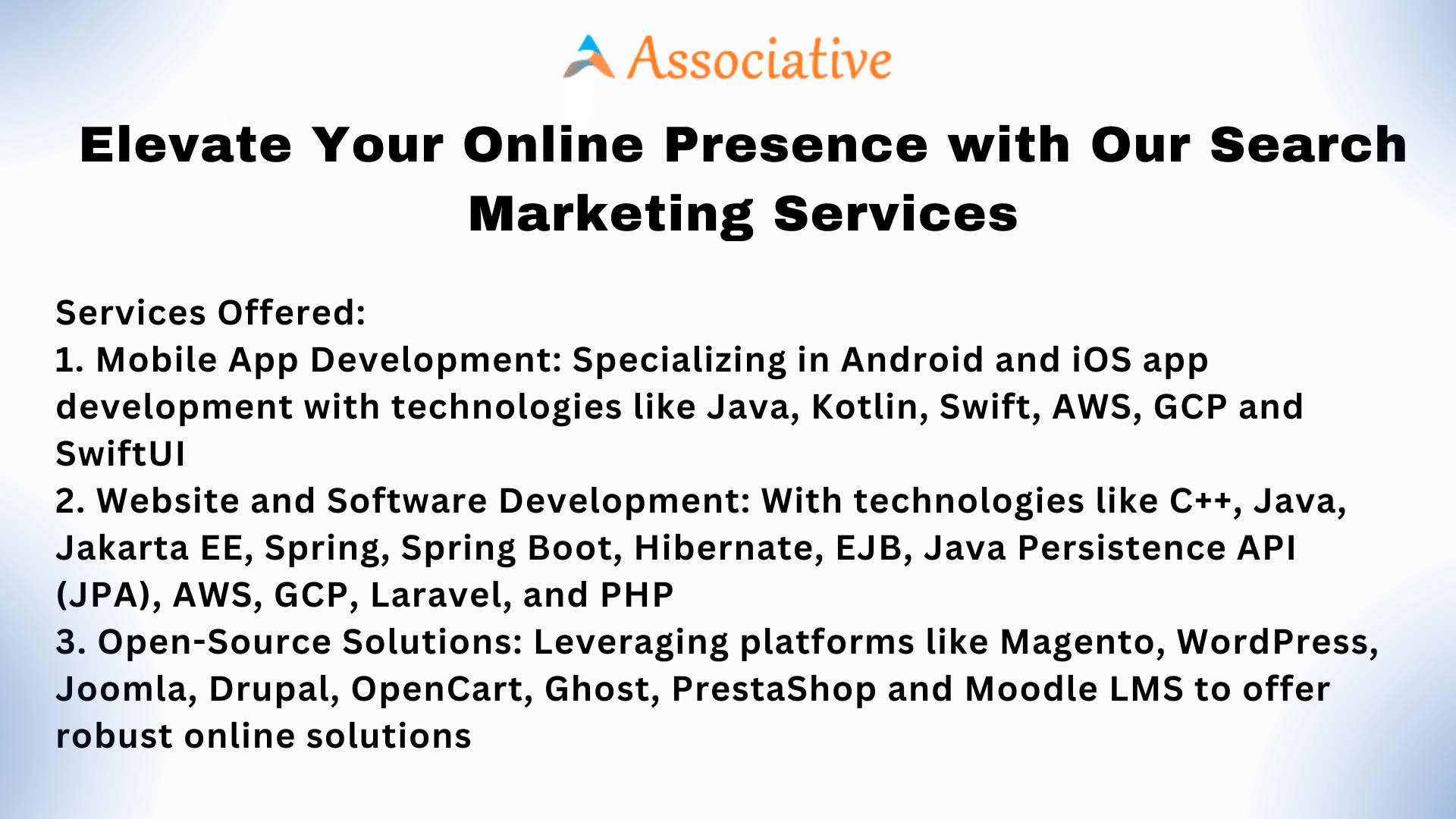 Associative

Elevate Your Online Presence with Our Search Marketing Services

Services Offered:
1. Mobile App Development: Specializing in Android and iOS app development with technologies like Java, Kotlin, Swift, AWS, GCP and SwiftUI
2. Website and Software Development: With technologies like C++, Java, Jakarta EE, Spring, Spring Boot, Hibernate, EJB, Java Persistence API (JPA), AWS, GCP, Laravel, and PHP
3. Open-Source Solutions: Leveraging platforms like Magento, WordPress, Joomla, Drupal, OpenCart, Ghost, PrestaShop and Moodle LMS to offer robust online solutions